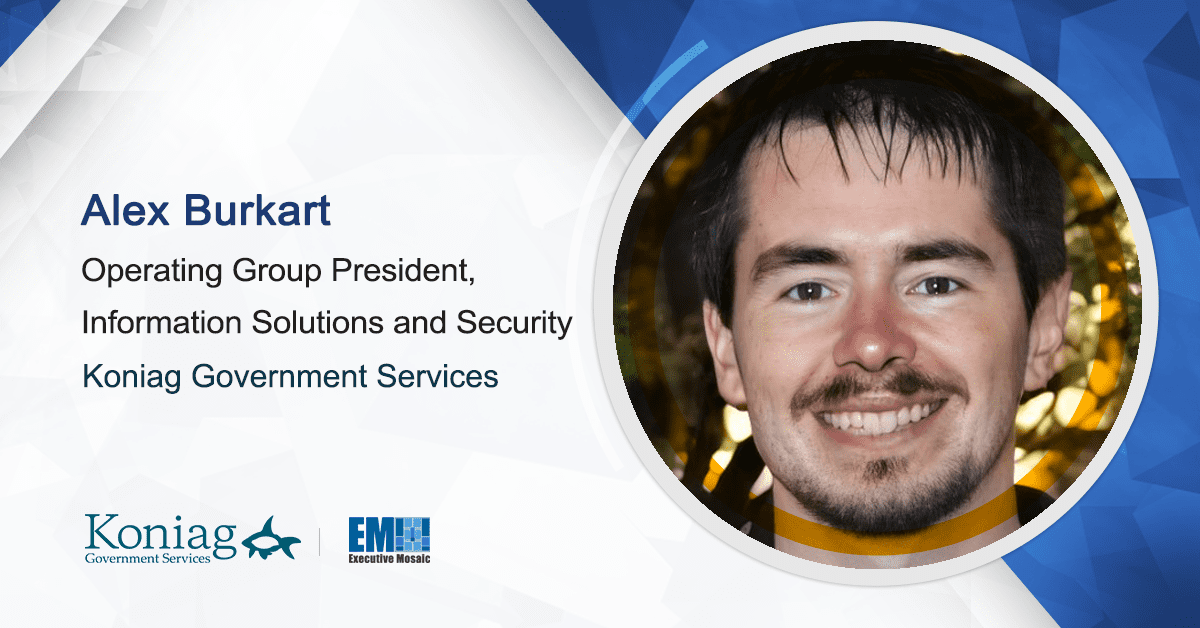 Alex Burkart

Operating Group President, Information Solutions and Security

Koniag Government Services

Koniag Government Services

EM Executive Mosaic